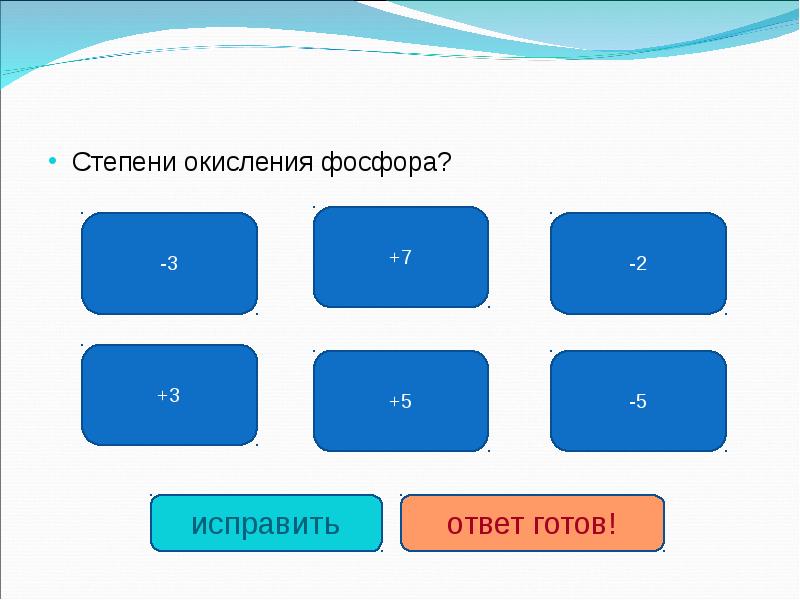 • Степени окисления фосфора?

-3

+7

-2

+3

+5

-5

исправить

ответ готов!